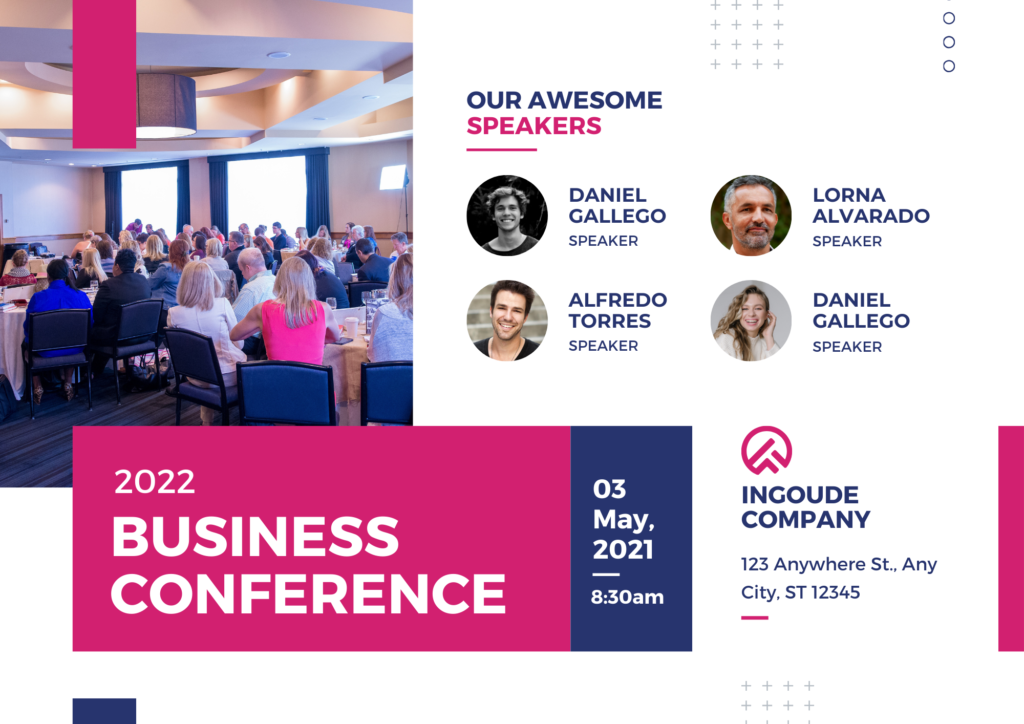 OUR AWESOME SPEAKERS

DANIEL GALLEGO
SPEAKER

LORNA ALVARADO
SPEAKER

ALFREDO TORRES
SPEAKER

DANIEL GALLEGO
SPEAKER

2022
BUSINESS CONFERENCE

03 May, 2021
8:30am

INGOUDE COMPANY
123 Anywhere St., Any City, ST 12345